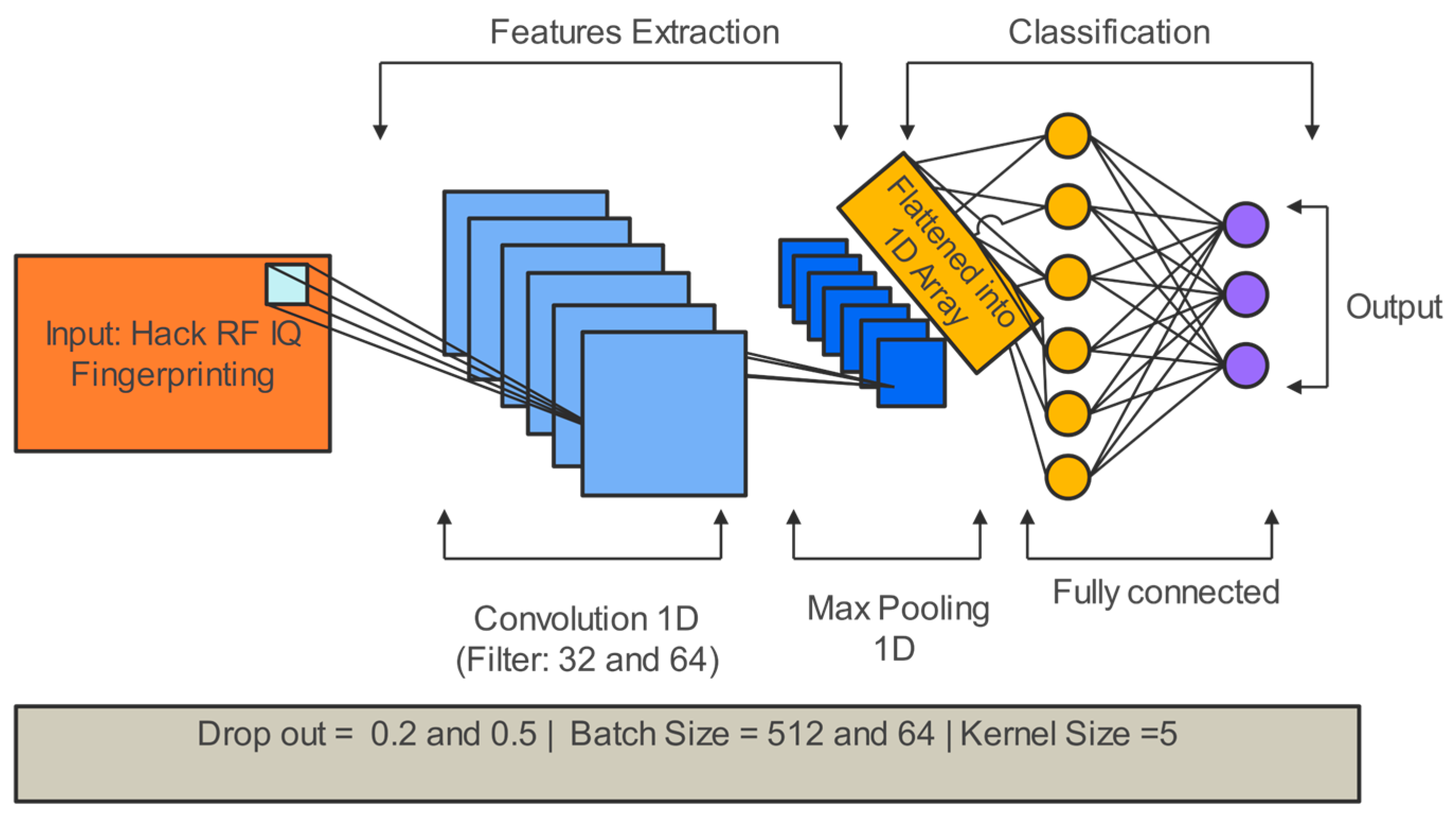 Features Extraction

Classification

Input: Hack RF IQ Fingerprinting

Flattened into 1D Array

Output

Convolution 1D (Filter: 32 and 64)

Max Pooling 1D

Fully connected

Drop out = 0.2 and 0.5 | Batch Size = 512 and 64 | Kernel Size =5